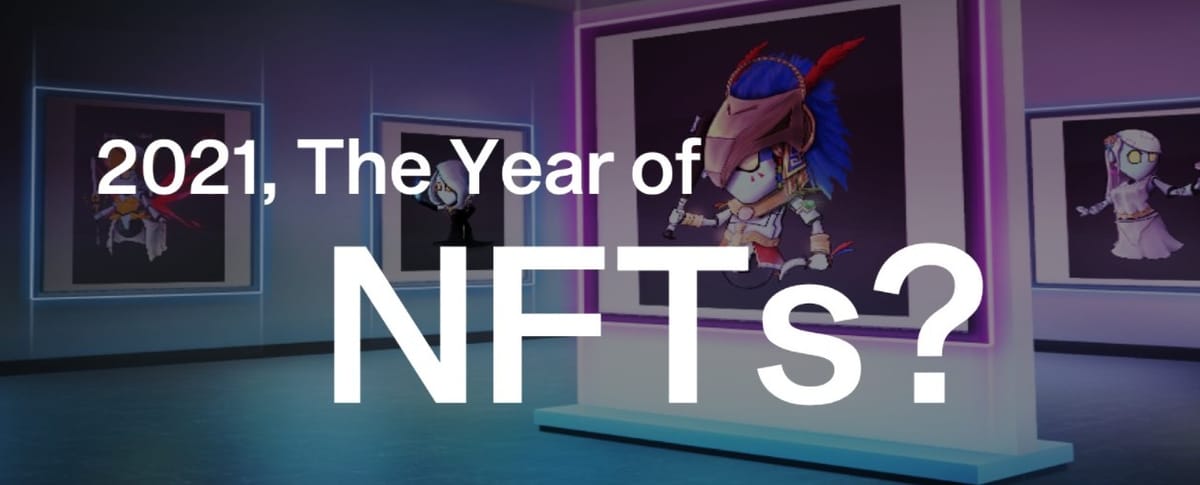 2021, The Year of
NFTs?